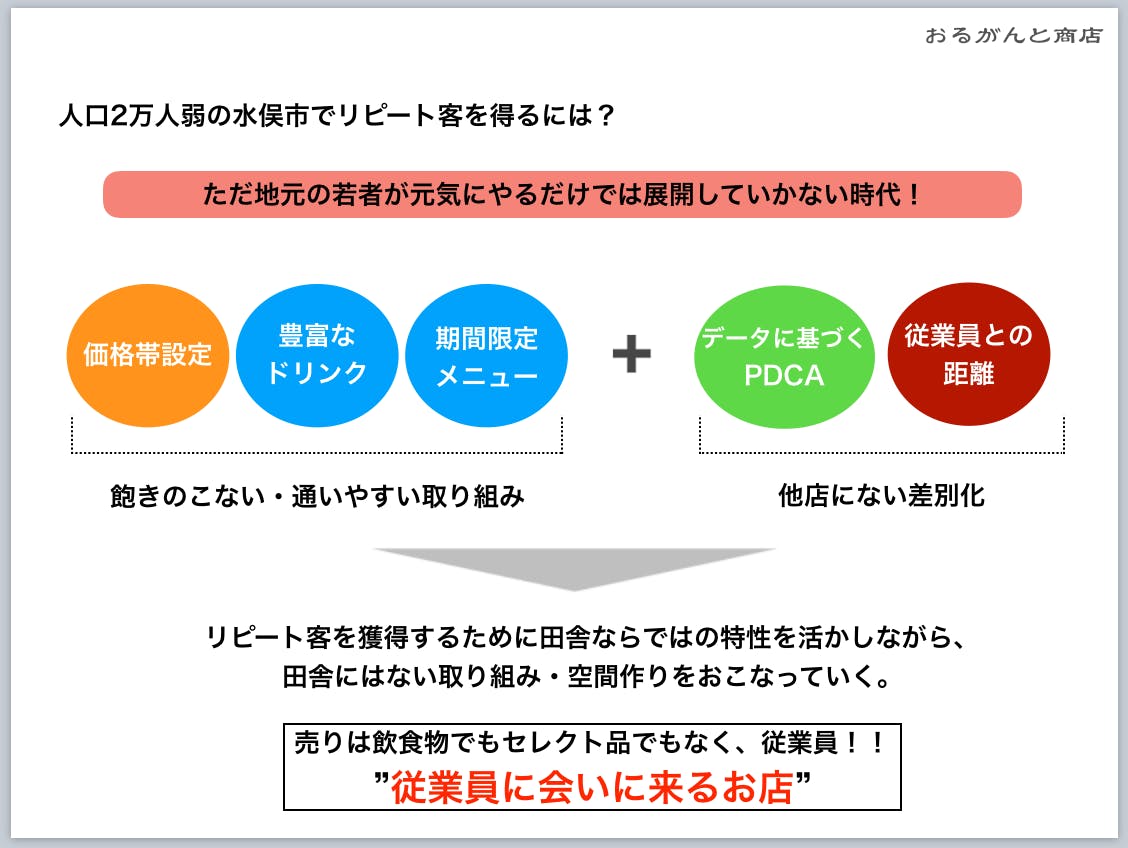 おるがんと商店

人口2万人弱の水俣市でリピート客を得るには？

ただ地元の若者が元気にやるだけでは展開していかない時代！

価格帯設定

豊富なドリンク

期間限定メニュー

＋

データに基づくPDCA

従業員との距離

飽きのこない・通いやすい取り組み

他店にない差別化

リピート客を獲得するために田舎ならではの特性を活かしながら、田舎にはない取り組み・空間作りをおこなっていく。

売りは飲食物でもセレクト品でもなく、従業員！！
”従業員に会いに来るお店”